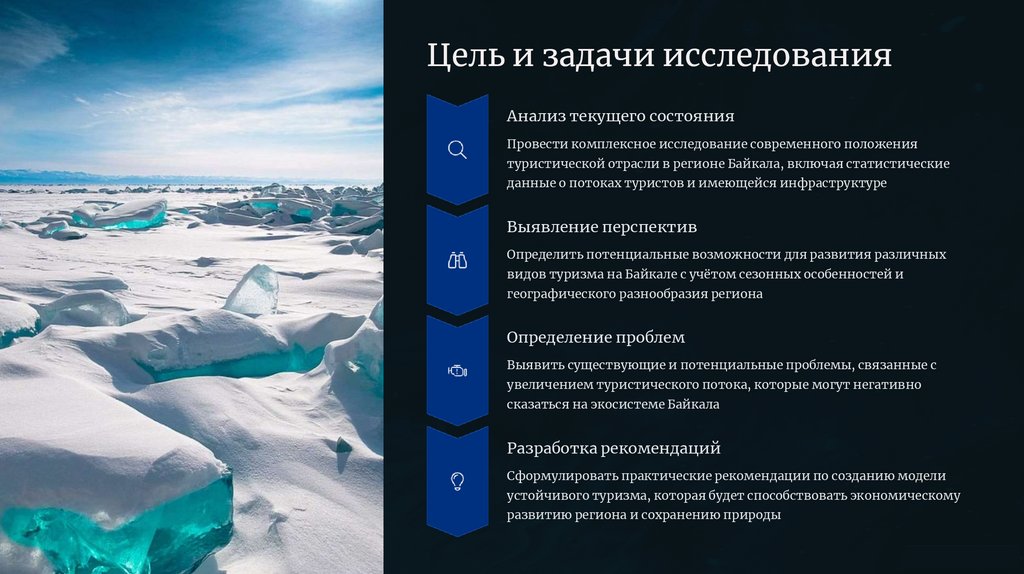 Цель и задачи исследования

Анализ текущего состояния

Провести комплексное исследование современного положения туристической отрасли в регионе Байкала, включая статистические данные о потоках туристов и имеющейся инфраструктуре

Выявление перспектив

Определить потенциальные возможности для развития различных видов туризма на Байкале с учётом сезонных особенностей и географического разнообразия региона

Определение проблем

Выявить существующие и потенциальные проблемы, связанные с увеличением туристического потока, которые могут негативно сказаться на экосистеме Байкала

Разработка рекомендаций

Сформулировать практические рекомендации по созданию модели устойчивого туризма, которая будет способствовать экономическому развитию региона и сохранению природы